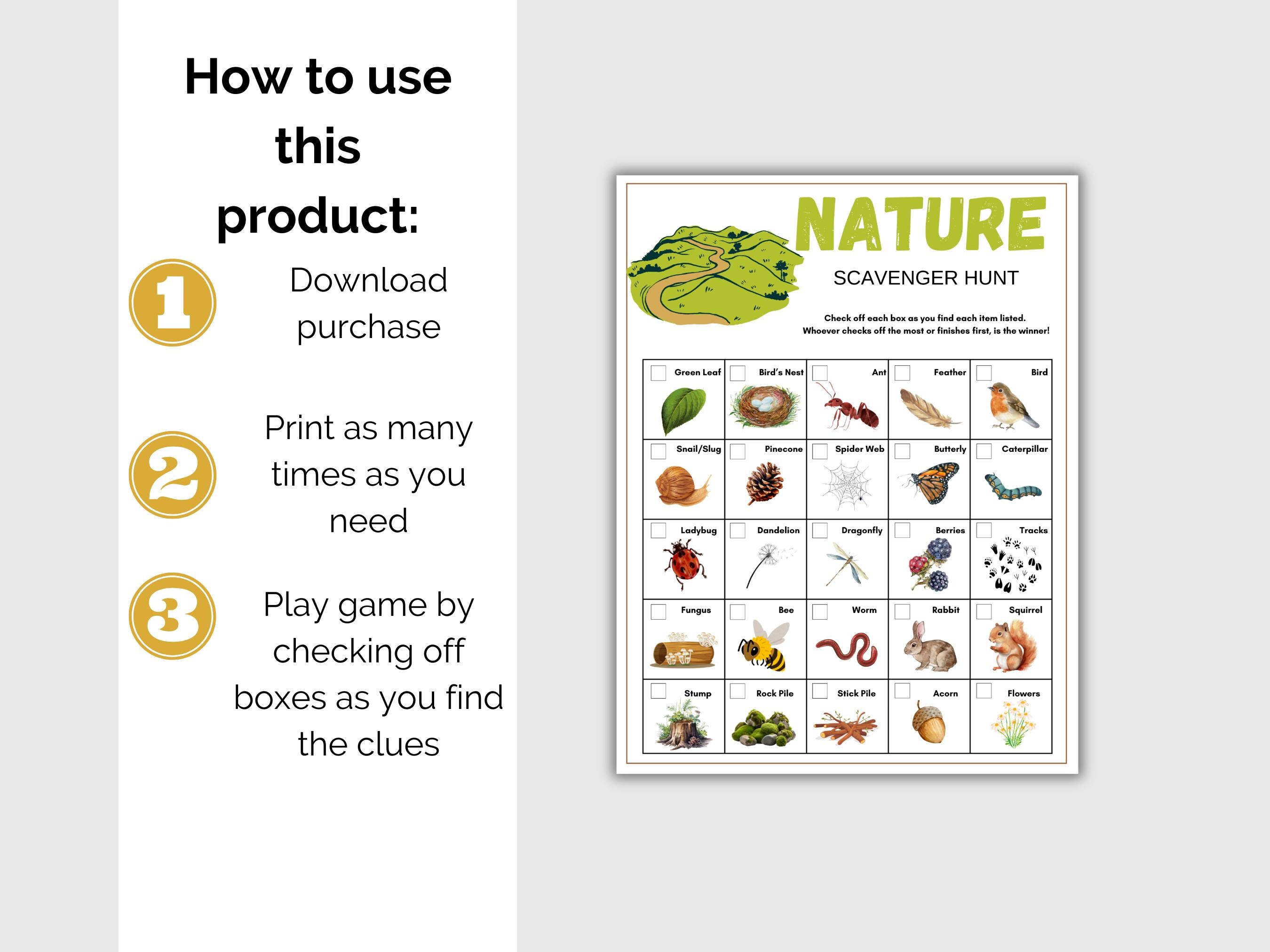 How to use this product:

1 Download purchase

2 Print as many times as you need

3 Play game by checking off boxes as you find the clues

NATURE
SCAVENGER HUNT

Check off each box as you find each item listed.
Whoever checks off the most or finishes first, is the winner!

| Green Leaf | Bird's Nest | Ant | Feather | Bird |
|---|---|---|---|---|
| Snail/Slug | Pinecone | Spider Web | Butterly | Caterpillar |
| Ladybug | Dandelion | Dragonfly | Berries | Tracks |
| Fungus | Bee | Worm | Rabbit | Squirrel |
| Stump | Rock Pile | Stick Pile | Acorn | Flowers |